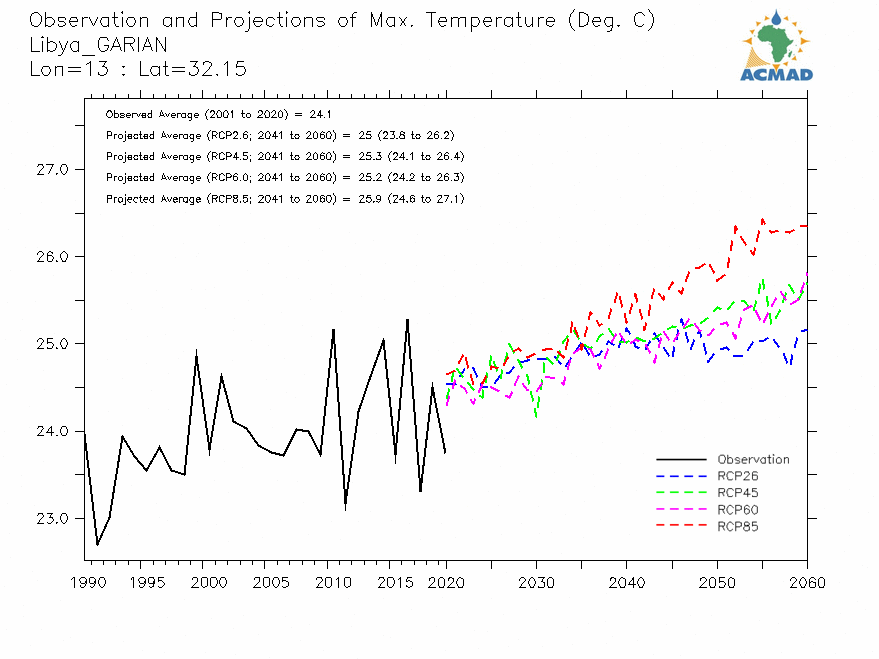 Observation and Projections of Max. Temperature (Deg. C)
Libya_GARIAN
Lon=13 : Lat=32.15

ACMAD

Observed Average (2001 to 2020) = 24.1
Projected Average (RCP2.6; 2041 to 2060) = 25 (23.8 to 26.2)
Projected Average (RCP4.5; 2041 to 2060) = 25.3 (24.1 to 26.4)
Projected Average (RCP6.0; 2041 to 2060) = 25.2 (24.2 to 26.3)
Projected Average (RCP8.5; 2041 to 2060) = 25.9 (24.6 to 27.1)

27.0
26.0
25.0
24.0
23.0

Observation
RCP26
RCP45
RCP60
RCP85

1990 1995 2000 2005 2010 2015 2020 2030 2040 2050 2060